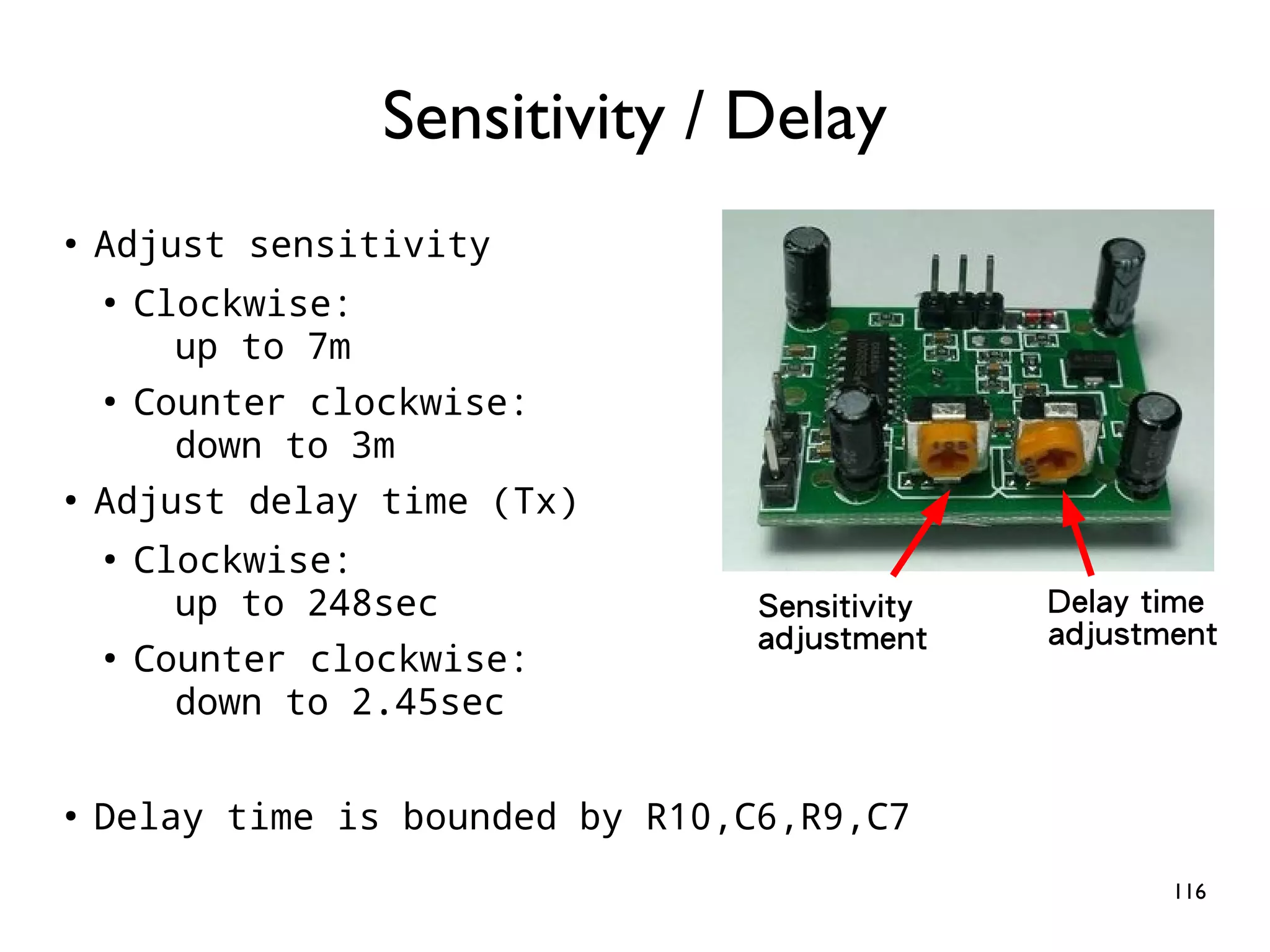 Sensitivity / Delay

• Adjust sensitivity
  • Clockwise: up to 7m
  • Counter clockwise: down to 3m
• Adjust delay time (Tx)
  • Clockwise: up to 248sec
  • Counter clockwise: down to 2.45sec

Sensitivity adjustment

Delay time adjustment

• Delay time is bounded by R10,C6,R9,C7

116